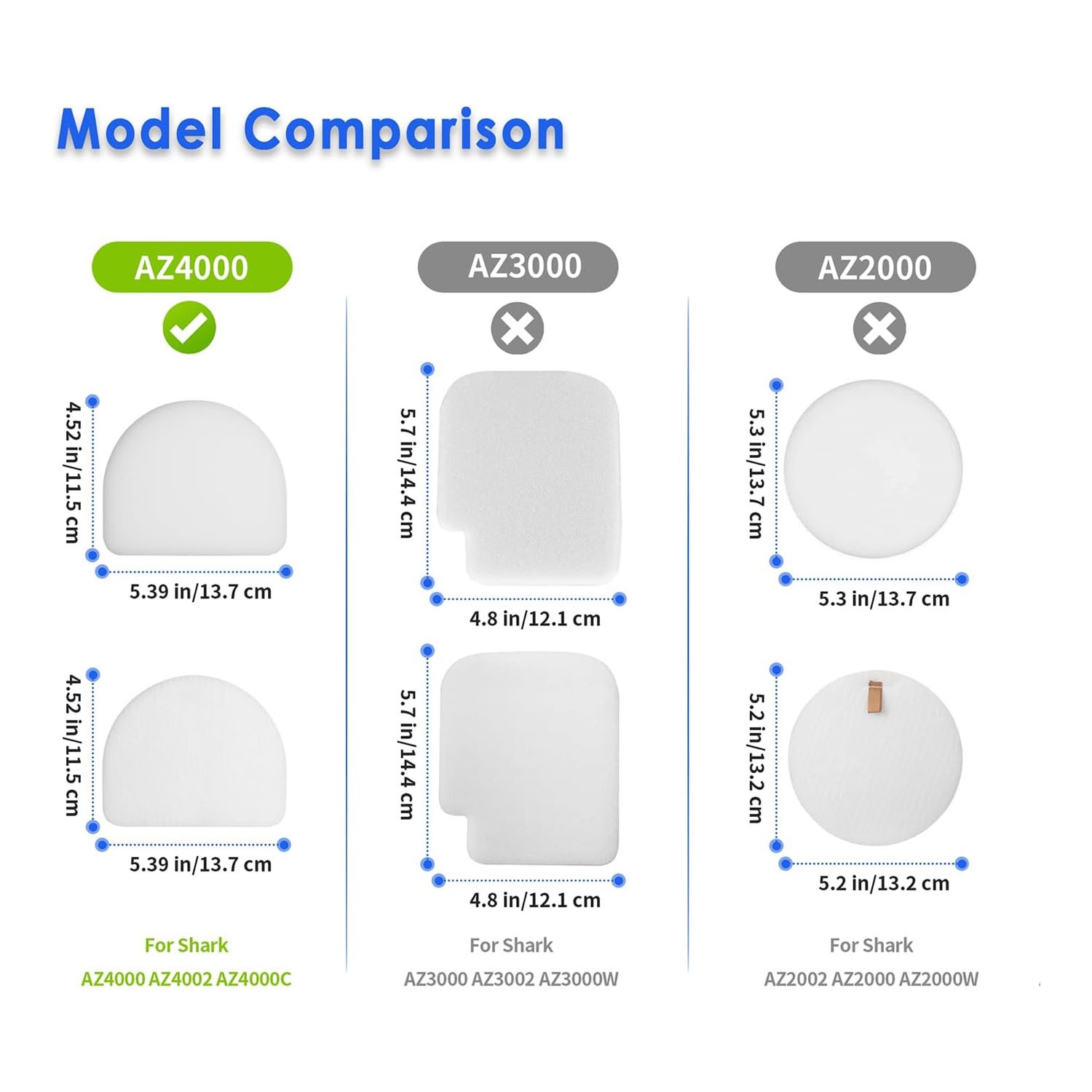 Model Comparison

AZ4000

4.52 in/11.5 cm

5.39 in/13.7 cm

4.52 in/11.5 cm

5.39 in/13.7 cm

For Shark

AZ4000 AZ4002 AZ4000C

AZ3000

5.7 in/14.4 cm

4.8 in/12.1 cm

5.7 in/14.4 cm

4.8 in/12.1 cm

For Shark

AZ3000 AZ3002 AZ3000W

AZ2000

5.3 in/13.7 cm

5.3 in/13.7 cm

5.2 in/13.2 cm

5.2 in/13.2 cm

For Shark

AZ2002 AZ2000 AZ2000W